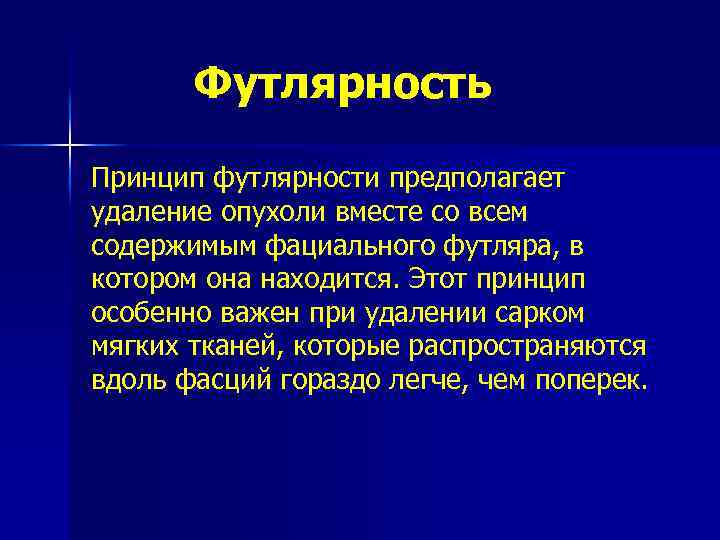 Футлярность

Принцип футлярности предполагает удаление опухоли вместе со всем содержимым фациального футляра, в котором она находится. Этот принцип особенно важен при удалении сарком мягких тканей, которые распространяются вдоль фасций гораздо легче, чем поперек.